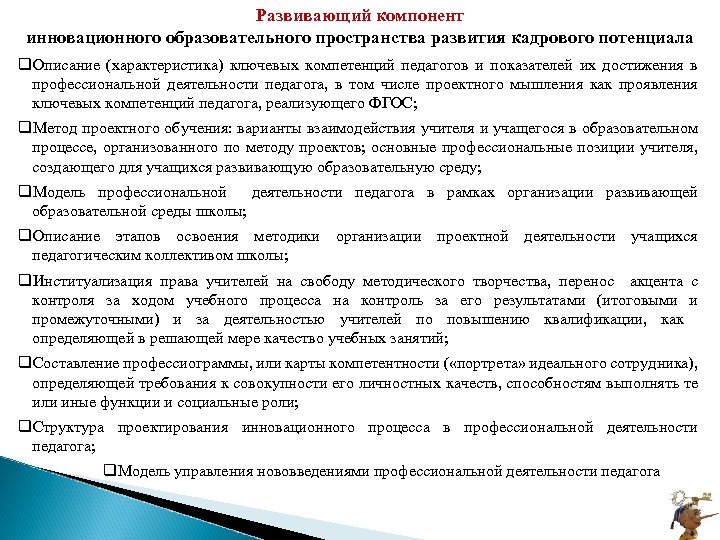 Развивающий компонент
инновационного образовательного пространства развития кадрового потенциала

❑Описание (характеристика) ключевых компетенций педагогов и показателей их достижения в профессиональной деятельности педагога, в том числе проектного мышления как проявления ключевых компетенций педагога, реализующего ФГОС;

❑Метод проектного обучения: варианты взаимодействия учителя и учащегося в образовательном процессе, организованного по методу проектов; основные профессиональные позиции учителя, создающего для учащихся развивающую образовательную среду;

❑Модель профессиональной деятельности педагога в рамках организации развивающей образовательной среды школы;

❑Описание этапов освоения методики организации проектной деятельности учащихся педагогическим коллективом школы;

❑Институализация права учителей на свободу методического творчества, перенос акцента с контроля за ходом учебного процесса на контроль за его результатами (итоговыми и промежуточными) и за деятельностью учителей по повышению квалификации, как определяющей в решающей мере качество учебных занятий;

❑Составление профессиограммы, или карты компетентности («портрета» идеального сотрудника), определяющей требования к совокупности его личностных качеств, способностям выполнять те или иные функции и социальные роли;

❑Структура проектирования инновационного процесса в профессиональной деятельности педагога;

❑Модель управления нововведениями профессиональной деятельности педагога